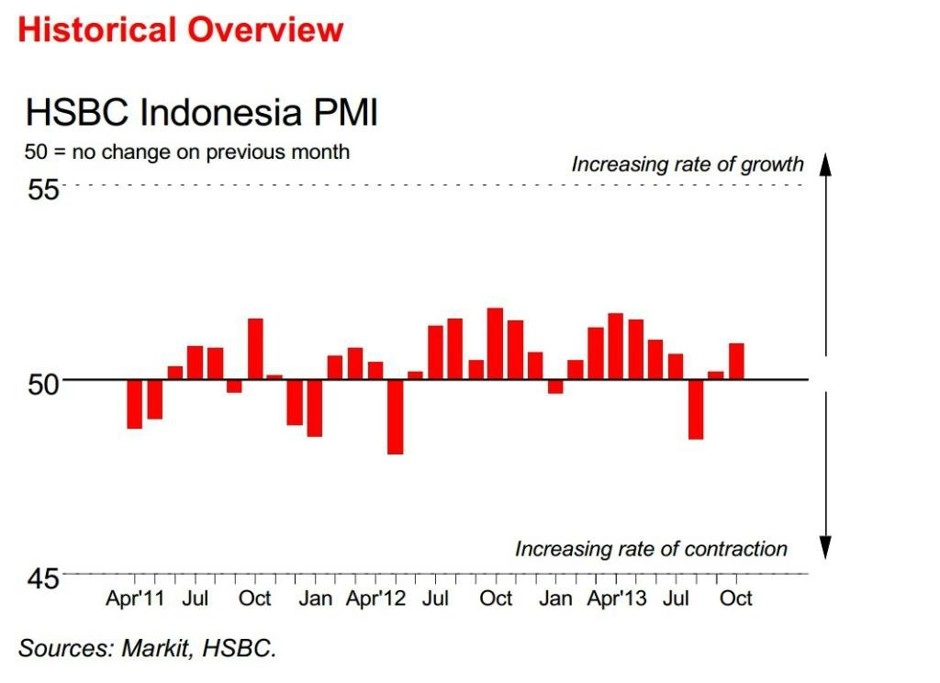 Historical Overview

HSBC Indonesia PMI

50 = no change on previous month

Increasing rate of growth

55

50

45

Increasing rate of contraction

Apr'11 Jul Oct Jan Apr'12 Jul Oct Jan Apr'13 Jul Oct

Sources: Markit, HSBC.